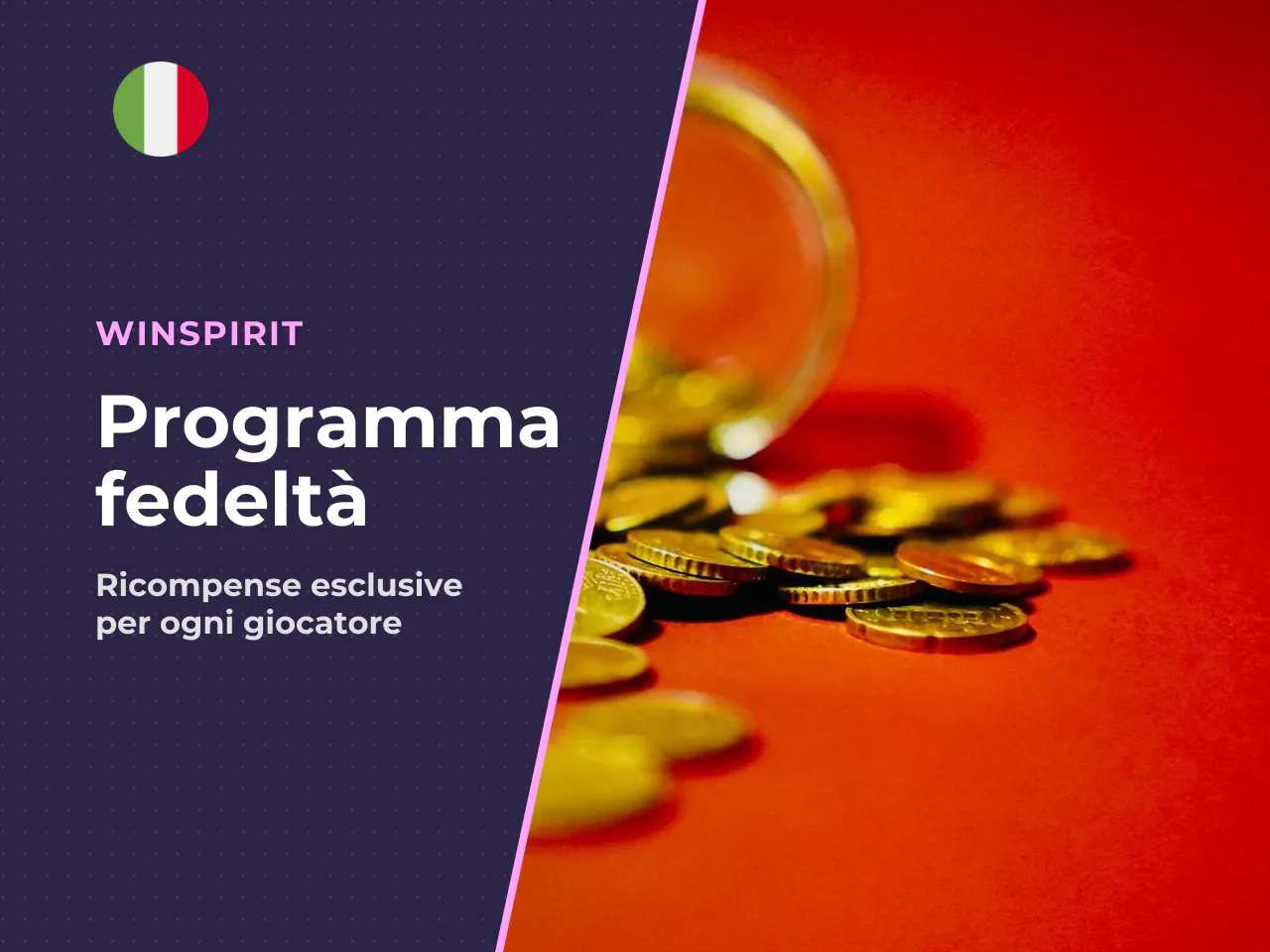 WINSPIRIT

Programma fedeltà

Ricompense esclusive per ogni giocatore